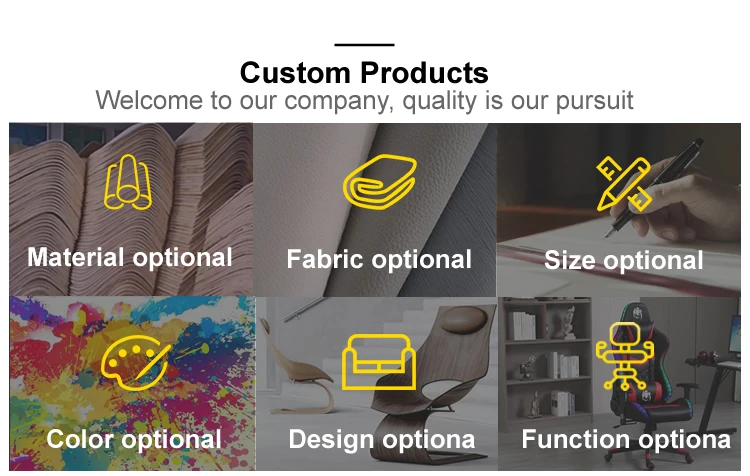 Custom Products
Welcome to our company, quality is our pursuit

Material optional

Fabric optional

Size optional

Color optional

Design optiona

Function optiona